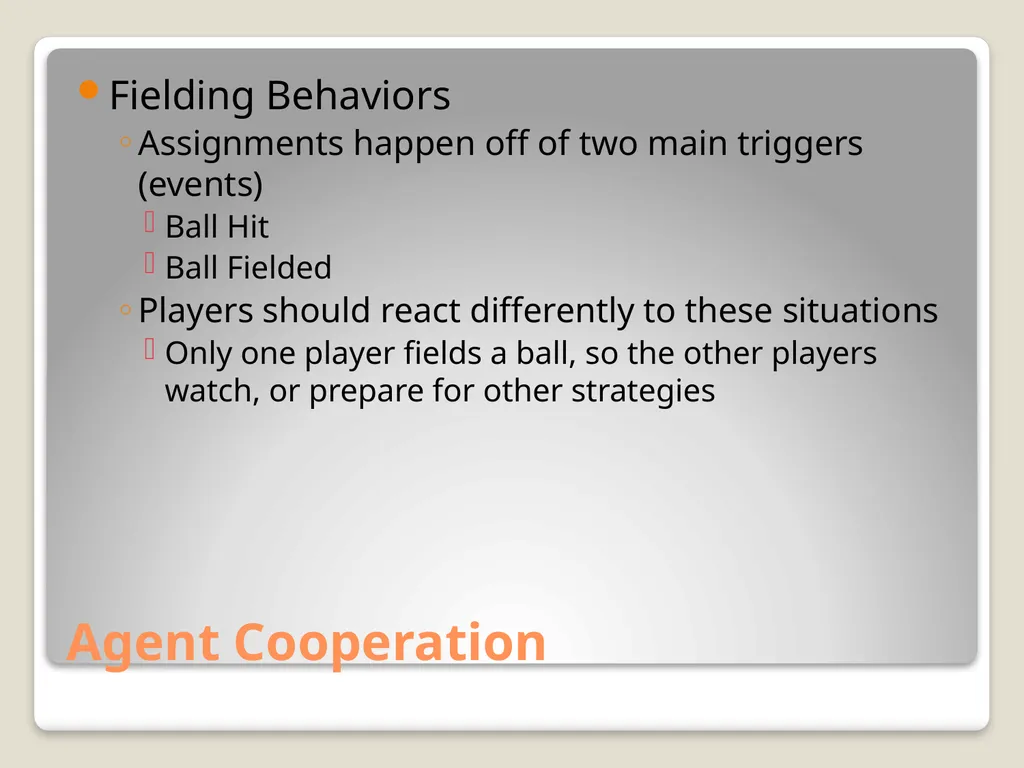 Fielding Behaviors

Assignments happen off of two main triggers (events)

Ball Hit

Ball Fielded

Players should react differently to these situations

Only one player fields a ball, so the other players watch, or prepare for other strategies

Agent Cooperation